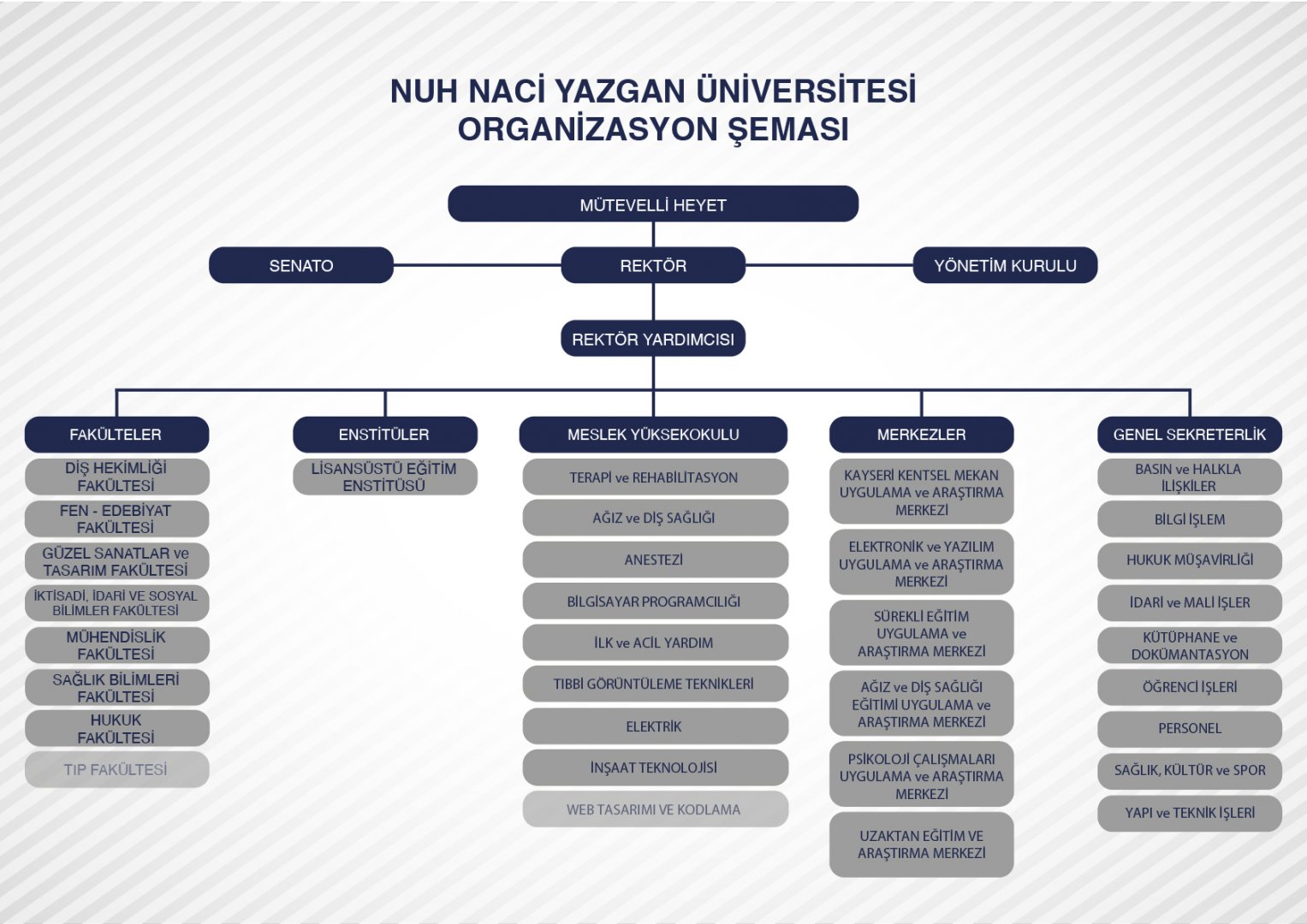 NUH NACİ YAZGAN ÜNİVERSİTESİ
ORGANİZASYON ŞEMASI

MÜTEVELLİ HEYET

SENATO

REKTÖR

YÖNETİM KURULU

REKTÖR YARDIMCISI

FAKÜLTELER

DİŞ HEKİMLİĞİ FAKÜLTESİ

FEN - EDEBİYAT FAKÜLTESİ

GÜZEL SANATLAR ve TASARIM FAKÜLTESİ

İKTİSADİ, İDARİ VE SOSYAL BİLİMLER FAKÜLTESİ

MÜHENDİSLİK FAKÜLTESİ

SAĞLIK BİLİMLERİ FAKÜLTESİ

HUKUK FAKÜLTESİ

TIP FAKÜLTESİ

ENSTİTÜLER

LİSANSÜSTÜ EĞİTİM ENSTİTÜSÜ

MESLEK YÜKSEKOKULU

TERAPİ ve REHABİLİTASYON

AĞIZ ve DİŞ SAĞLIĞI

ANESTEZİ

BİLGİSAYAR PROGRAMCILIĞI

İLK ve ACİL YARDIM

TIBBİ GÖRÜNTÜLEME TEKNİKLERİ

ELEKTRİK

İNŞAAT TEKNOLOJİSİ

WEB TASARIMI VE KODLAMA

MERKEZLER

KAYSERİ KENTSEL MEKAN UYGULAMA ve ARAŞTIRMA MERKEZİ

ELEKTRONİK ve YAZILIM UYGULAMA ve ARAŞTIRMA MERKEZİ

SÜREKLİ EĞİTİM UYGULAMA ve ARAŞTIRMA MERKEZİ

AĞIZ ve DİŞ SAĞLIĞI EĞİTİMİ UYGULAMA ve ARAŞTIRMA MERKEZİ

PSİKOLOJİ ÇALIŞMALARI UYGULAMA ve ARAŞTIRMA MERKEZİ

UZAKTAN EĞİTİM VE ARAŞTIRMA MERKEZİ

GENEL SEKRETERLİK

BASIN ve HALKLA İLİŞKİLER

BİLGİ İŞLEM

HUKUK MÜŞAVİRLİĞİ

İDARİ ve MALİ İŞLER

KÜTÜPHANE ve DOKÜMANTASYON

ÖĞRENCİ İŞLERİ

PERSONEL

SAĞLIK, KÜLTÜR ve SPOR

YAPI ve TEKNİK İŞLERİ